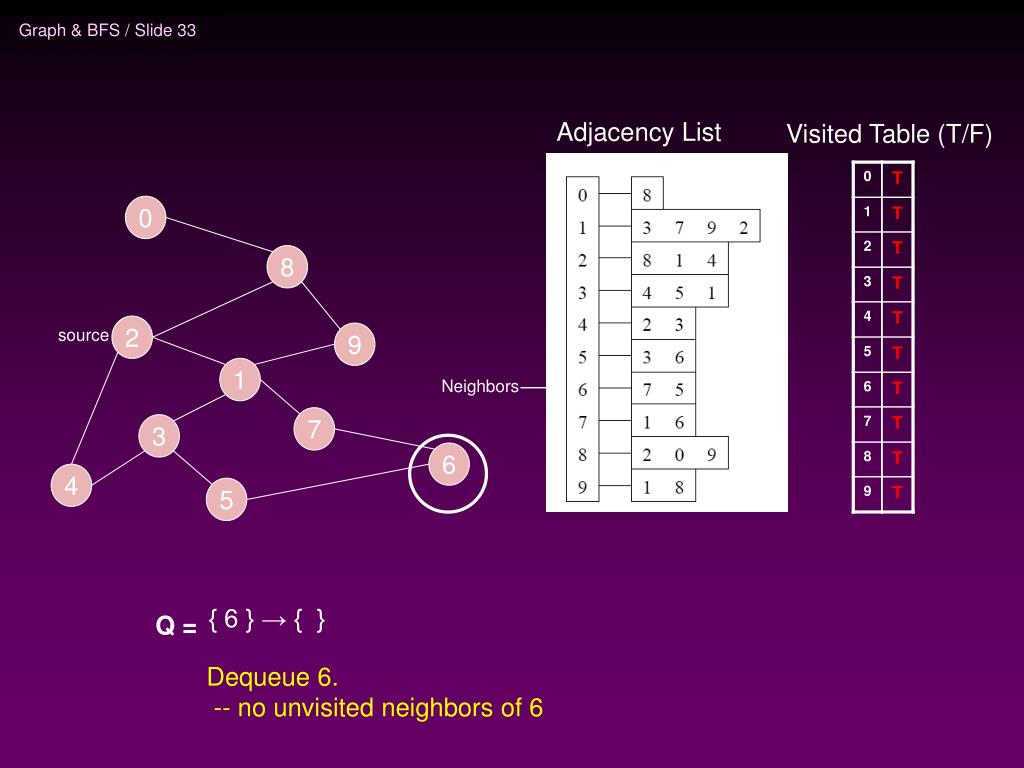 Graph & BFS / Slide 33

Adjacency List

Visited Table (T/F)

0
8
source
2
9
1
7
3
6
4
5

Neighbors

| 0 | 8 |
|---|---|
| 1 | 3 7 9 2 |
| 2 | 8 1 4 |
| 3 | 4 5 1 |
| 4 | 2 3 |
| 5 | 3 6 |
| 6 | 7 5 |
| 7 | 1 6 |
| 8 | 2 0 9 |
| 9 | 1 8 |

| 0 | T |
|---|---|
| 1 | T |
| 2 | T |
| 3 | T |
| 4 | T |
| 5 | T |
| 6 | T |
| 7 | T |
| 8 | T |
| 9 | T |

Q = { 6 } → { }

Dequeue 6.
-- no unvisited neighbors of 6